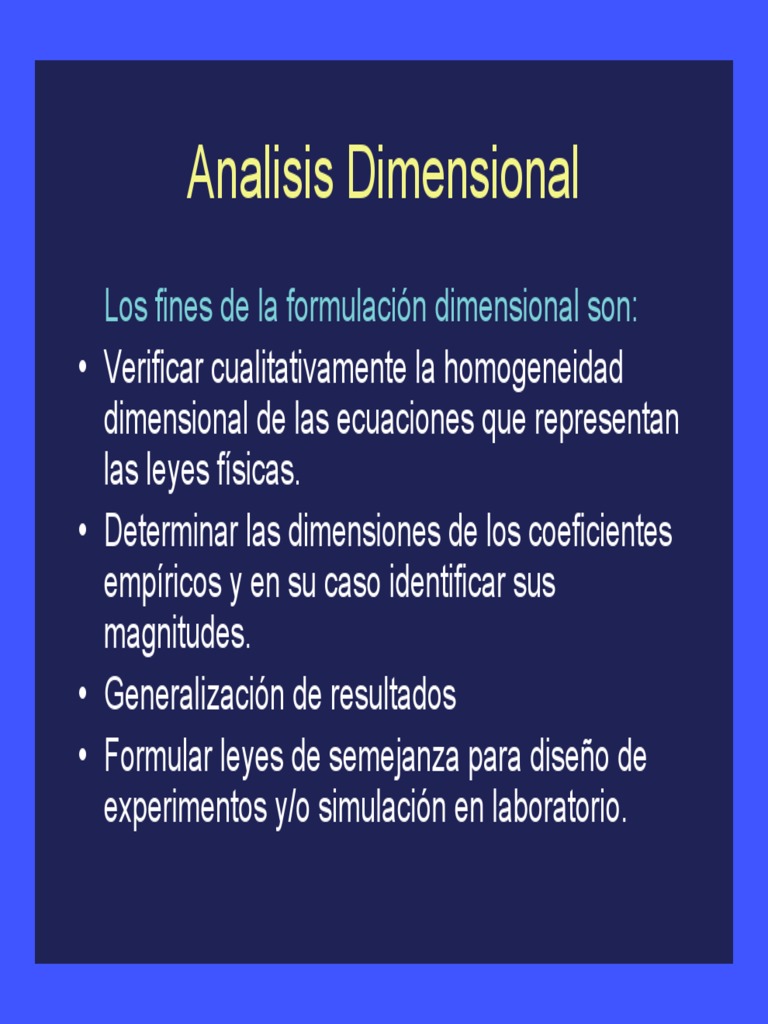 Analisis Dimensional

Los fines de la formulación dimensional son:

• Verificar cualitativamente la homogeneidad dimensional de las ecuaciones que representan las leyes físicas.
• Determinar las dimensiones de los coeficientes empíricos y en su caso identificar sus magnitudes.
• Generalización de resultados
• Formular leyes de semejanza para diseño de experimentos y/o simulación en laboratorio.